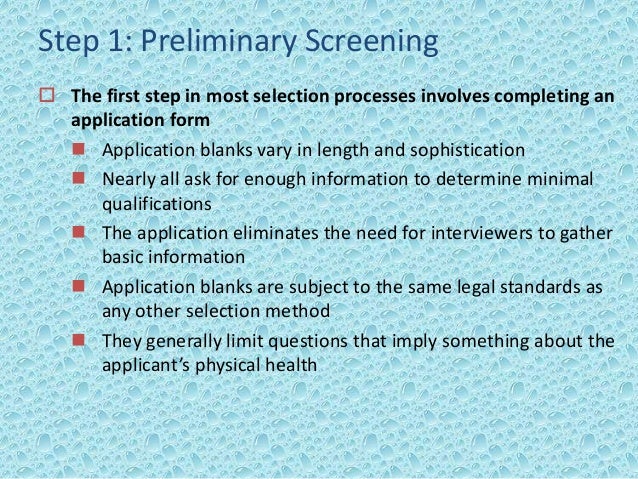 Step 1: Preliminary Screening

The first step in most selection processes involves completing an application form

Application blanks vary in length and sophistication

Nearly all ask for enough information to determine minimal qualifications

The application eliminates the need for interviewers to gather basic information

Application blanks are subject to the same legal standards as any other selection method

They generally limit questions that imply something about the applicant's physical health